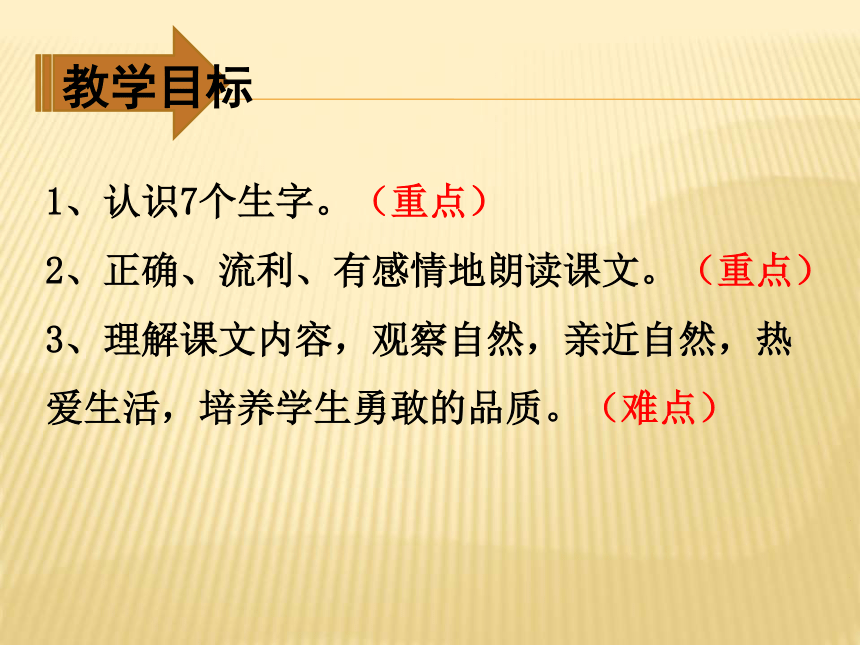 教学目标

1、认识7个生字。（重点）

2、正确、流利、有感情地朗读课文。（重点）

3、理解课文内容，观察自然，亲近自然，热爱生活，培养学生勇敢的品质。（难点）